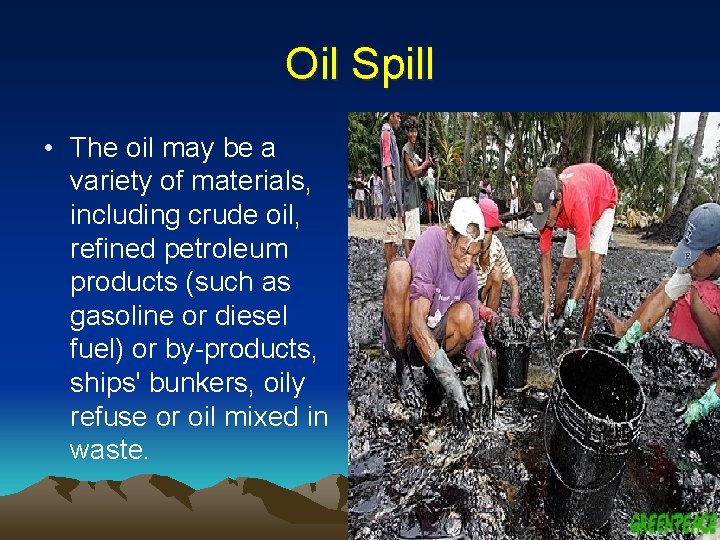 Oil Spill

• The oil may be a variety of materials, including crude oil, refined petroleum products (such as gasoline or diesel fuel) or by-products, ships' bunkers, oily refuse or oil mixed in waste.

GREENPEACE